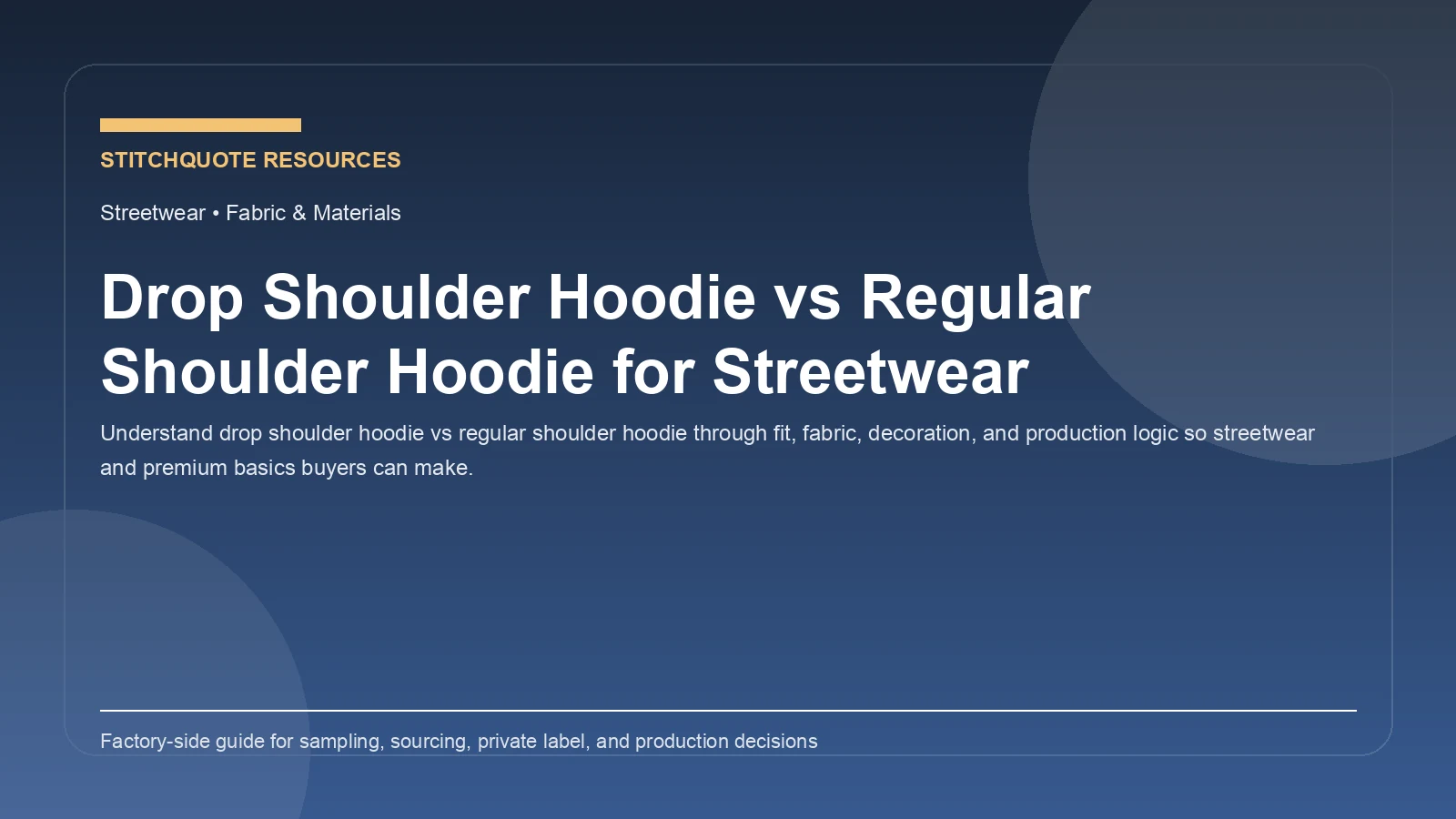 STITCHQUOTE RESOURCES

Streetwear • Fabric & Materials

Drop Shoulder Hoodie vs Regular Shoulder Hoodie for Streetwear

Understand drop shoulder hoodie vs regular shoulder hoodie through fit, fabric, decoration, and production logic so streetwear and premium basics buyers can make.

Factory-side guide for sampling, sourcing, private label, and production decisions